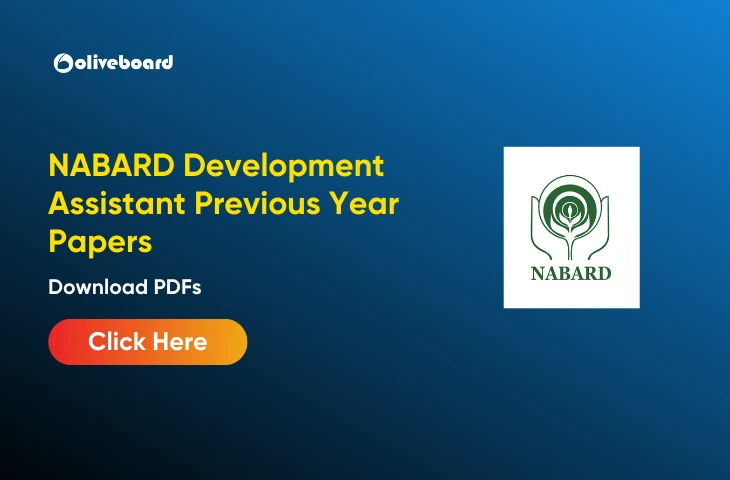 oliveboard

NABARD Development Assistant Previous Year Papers

Download PDFs

Click Here

NABARD